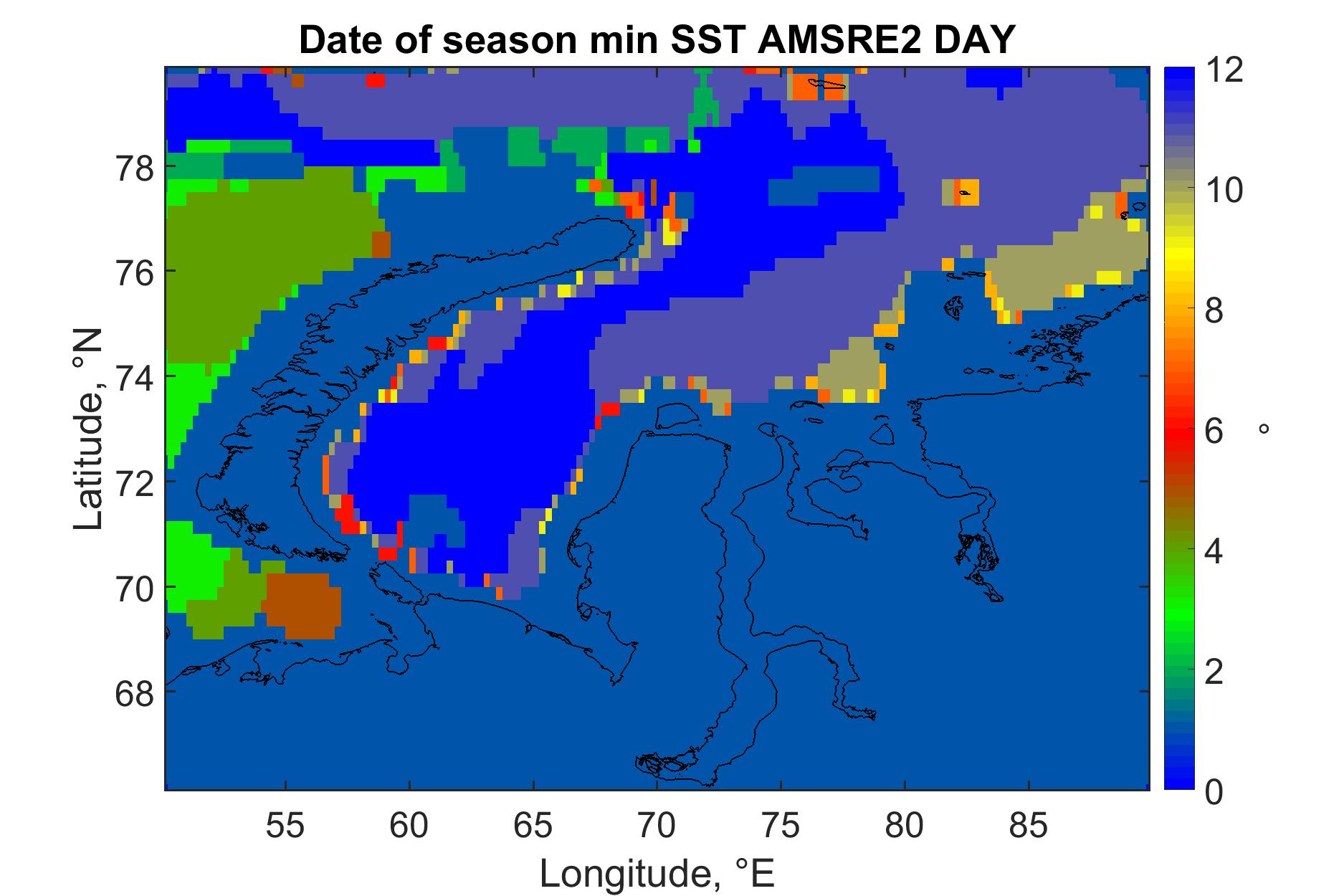 Date of season min SST AMSRE2 DAY

Latitude, °N

78
76
74
72
70
68

55 60 65 70 75 80 85

Longitude, °E

12
10
8
6
4
2
0

°